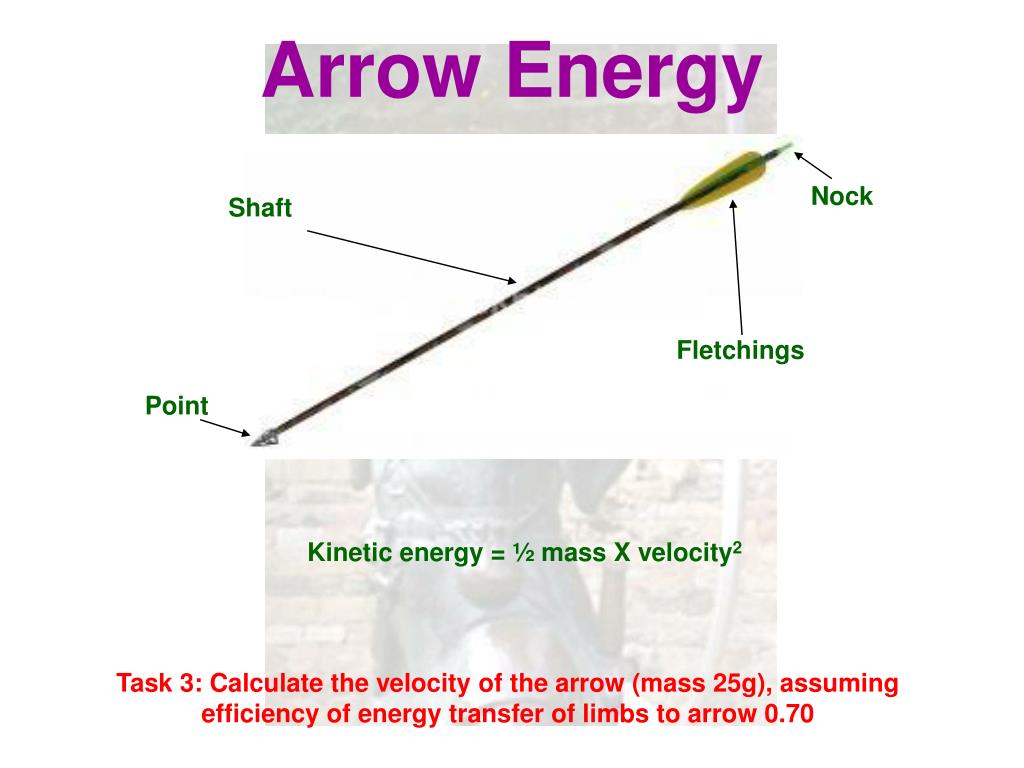 Arrow Energy

Shaft

Nock

Fletchings

Point

Kinetic energy = ½ mass X velocity$^2$

Task 3: Calculate the velocity of the arrow (mass 25g), assuming efficiency of energy transfer of limbs to arrow 0.70